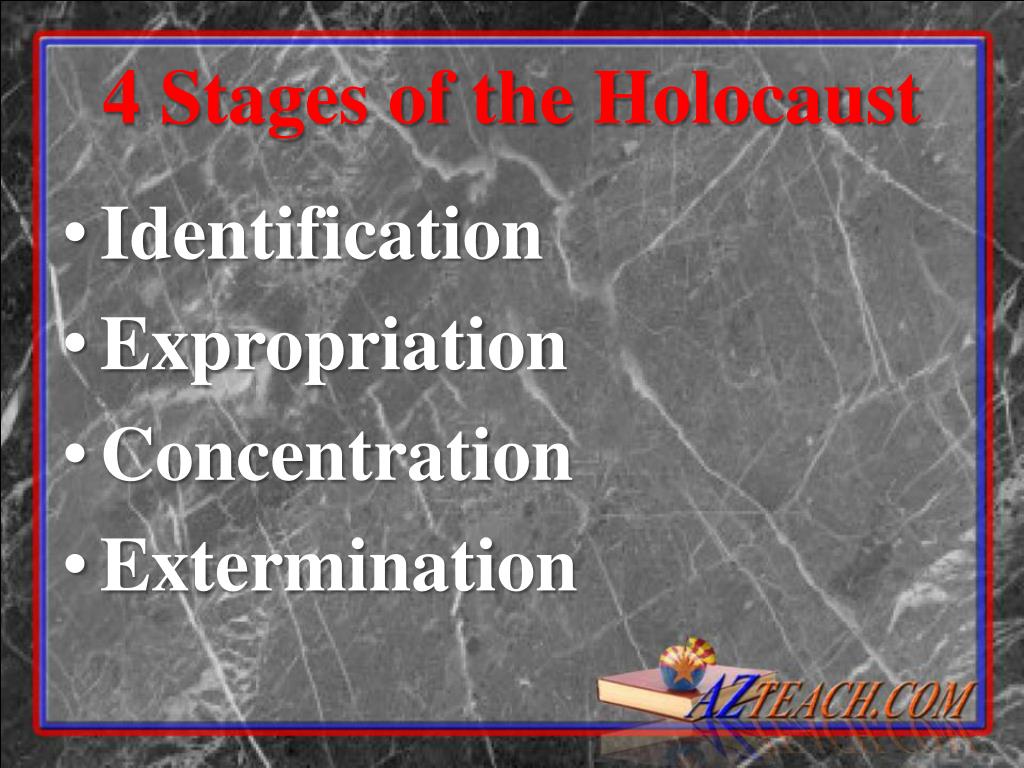 4 Stages of the Holocaust

• Identification
• Expropriation
• Concentration
• Extermination

AZTEACH.COM